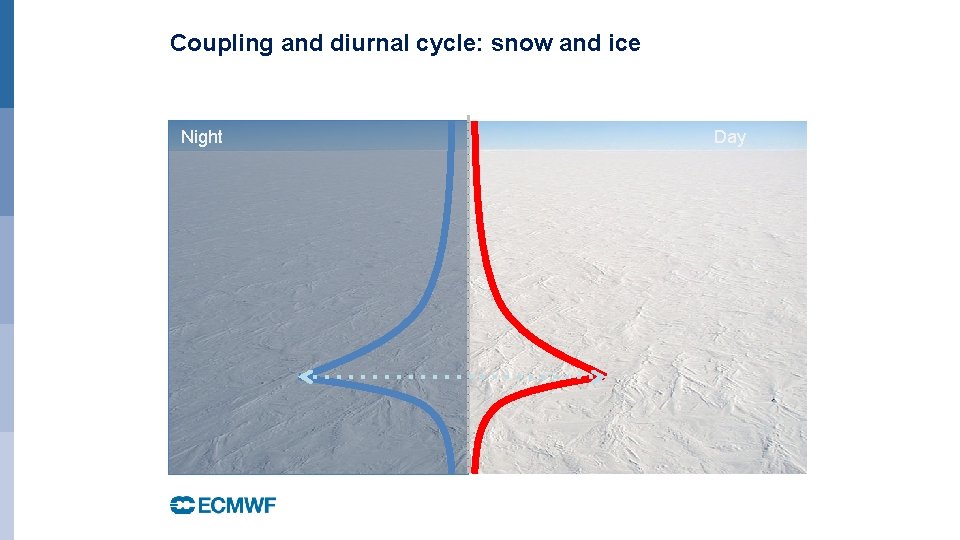 Coupling and diurnal cycle: snow and ice

Night

Day

ECMWF